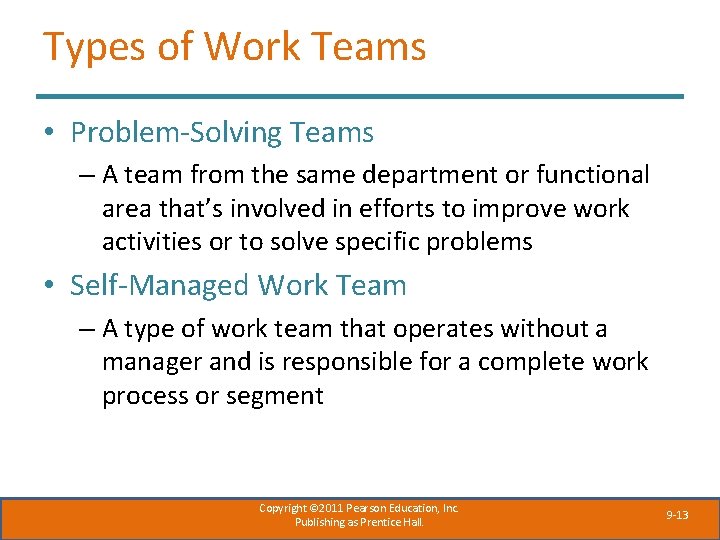 Types of Work Teams

• Problem-Solving Teams
– A team from the same department or functional area that's involved in efforts to improve work activities or to solve specific problems

• Self-Managed Work Team
– A type of work team that operates without a manager and is responsible for a complete work process or segment

Copyright ©2011 Pearson Education, Inc. Publishing as Prentice Hall.

9-13